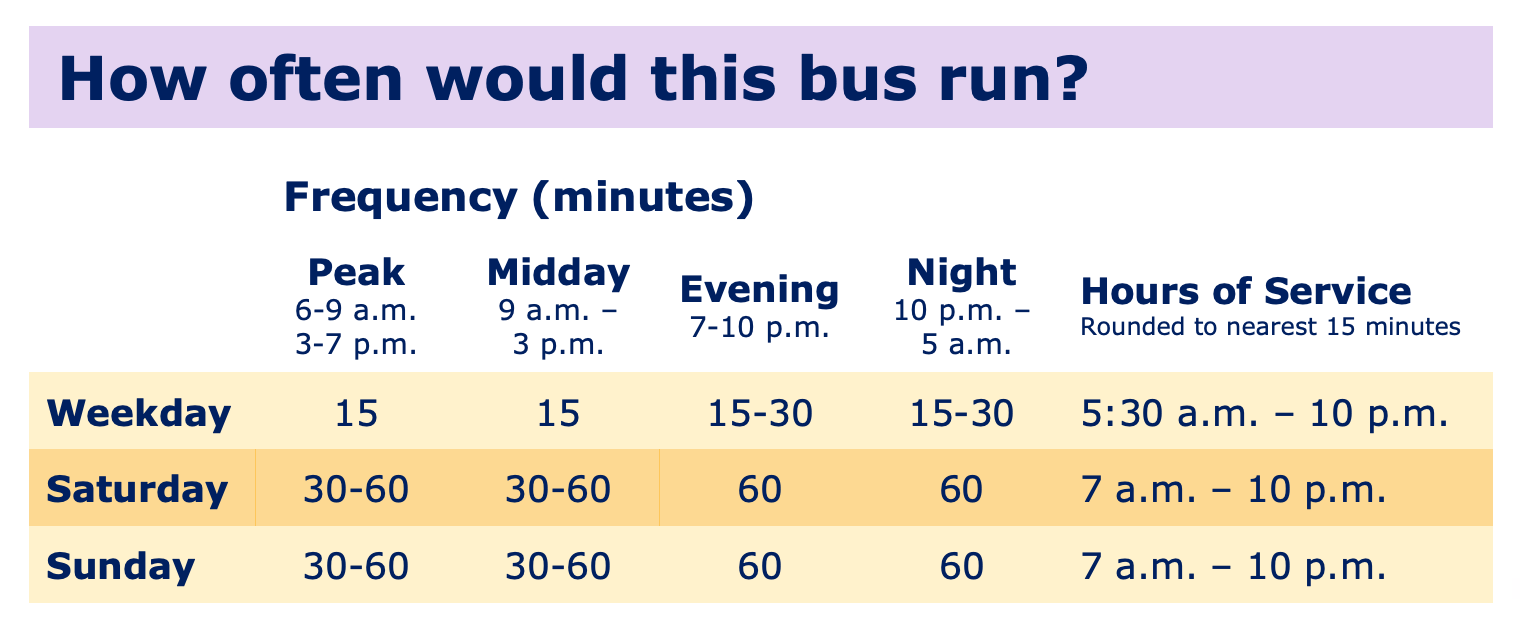 How often would this bus run?

Frequency (minutes)

| | Peak 6-9 a.m. 3-7 p.m. | Midday 9 a.m. – 3 p.m. | Evening 7-10 p.m. | Night 10 p.m. – 5 a.m. | Hours of Service Rounded to nearest 15 minutes |
|---|---|---|---|---|---|
| Weekday | 15 | 15 | 15-30 | 15-30 | 5:30 a.m. – 10 p.m. |
| Saturday | 30-60 | 30-60 | 60 | 60 | 7 a.m. – 10 p.m. |
| Sunday | 30-60 | 30-60 | 60 | 60 | 7 a.m. – 10 p.m. |